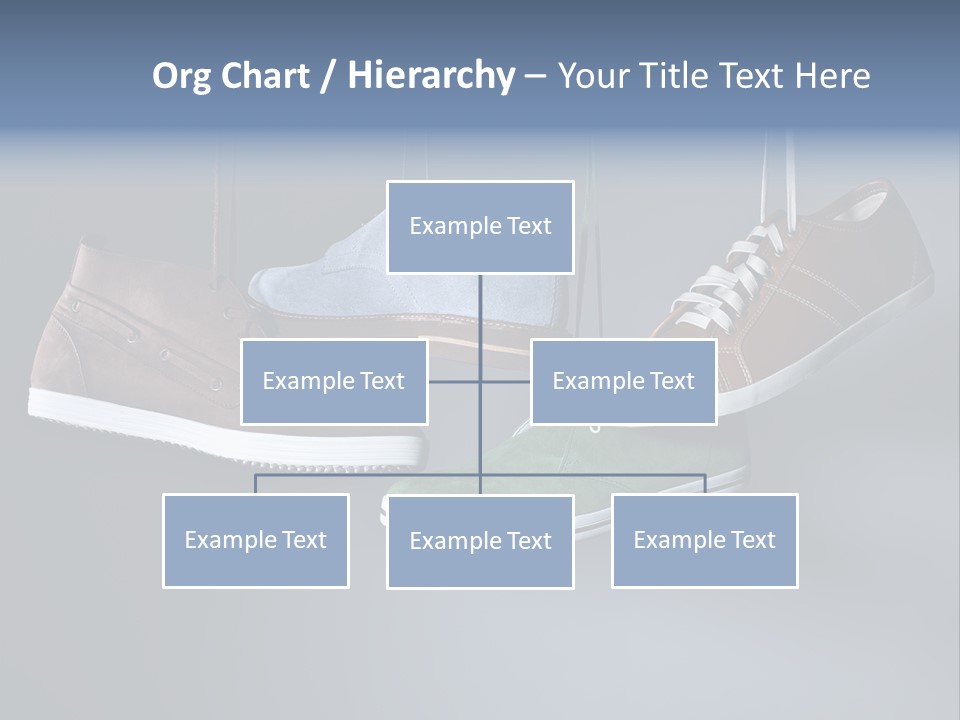 Org Chart / Hierarchy – Your Title Text Here

Example Text

Example Text

Example Text

Example Text

Example Text

Example Text